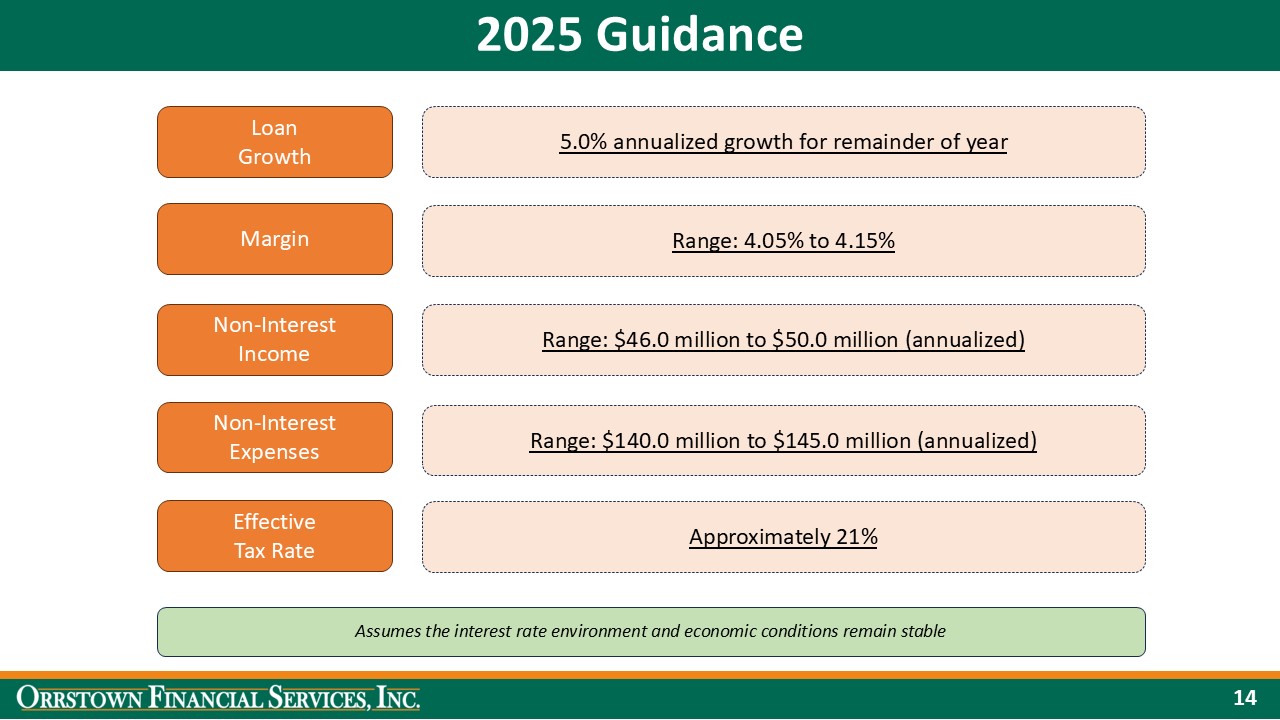 2025 Guidance

Loan Growth

5.0% annualized growth for remainder of year

Margin

Range: 4.05% to 4.15%

Non-Interest Income

Range: \$46.0 million to \$50.0 million (annualized)

Non-Interest Expenses

Range: \$140.0 million to \$145.0 million (annualized)

Effective Tax Rate

Approximately 21%

Assumes the interest rate environment and economic conditions remain stable

ORRSTOWN FINANCIAL SERVICES, INC.

14